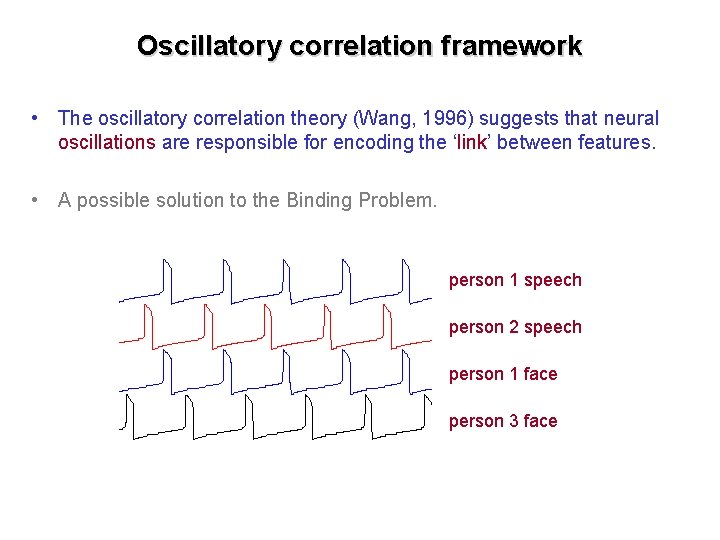 Oscillatory correlation framework

• The oscillatory correlation theory (Wang, 1996) suggests that neural oscillations are responsible for encoding the 'link' between features.

• A possible solution to the Binding Problem.

person 1 speech

person 2 speech

person 1 face

person 3 face